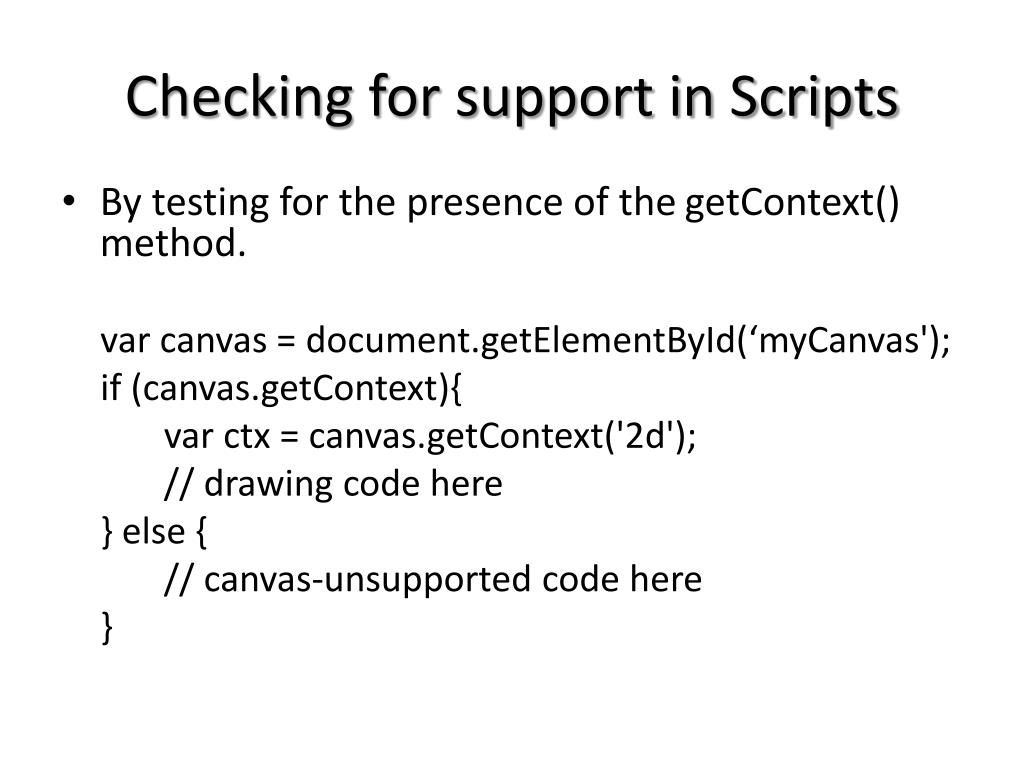 Checking for support in Scripts

• By testing for the presence of the getContext() method.

var canvas = document.getElementById(‘myCanvas');
if (canvas.getContext){
var ctx = canvas.getContext('2d');
// drawing code here
} else {
// canvas-unsupported code here
}